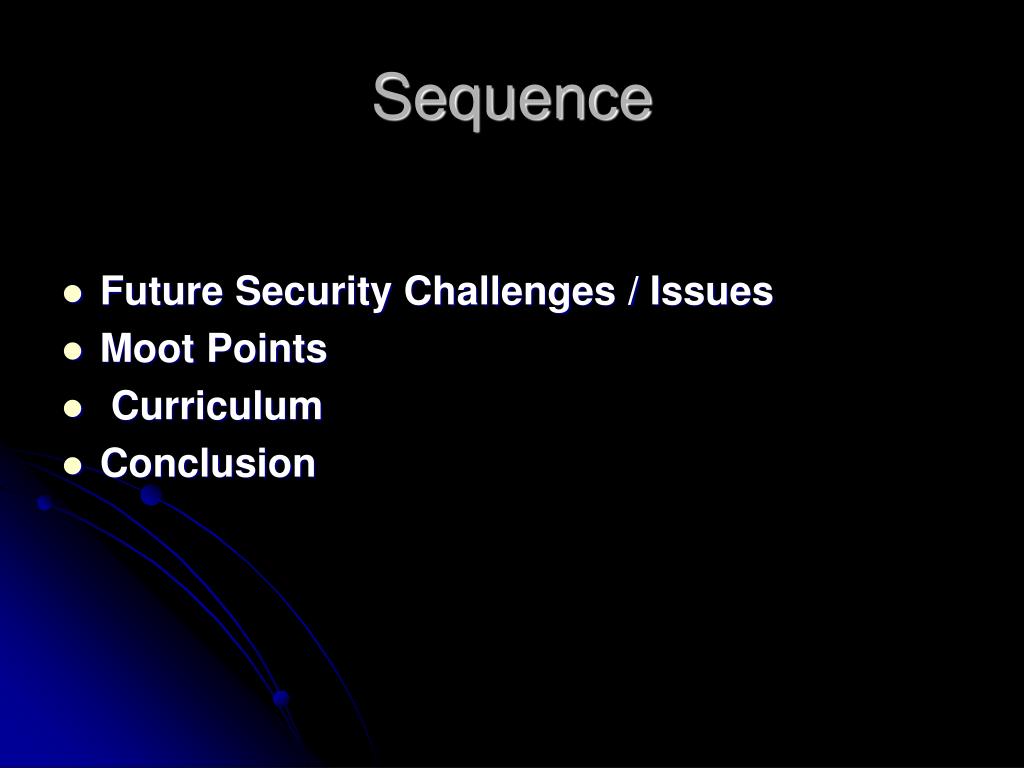 Sequence

- Future Security Challenges / Issues
- Moot Points
- Curriculum
- Conclusion